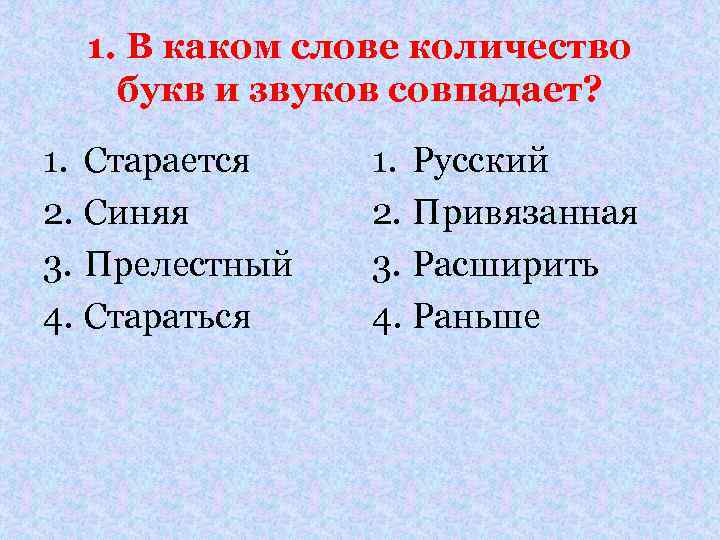 1. В каком слове количество букв и звуков совпадает?

1. Старается
2. Синяя
3. Прелестный
4. Стараться

1. Русский
2. Привязанная
3. Расширить
4. Раньше